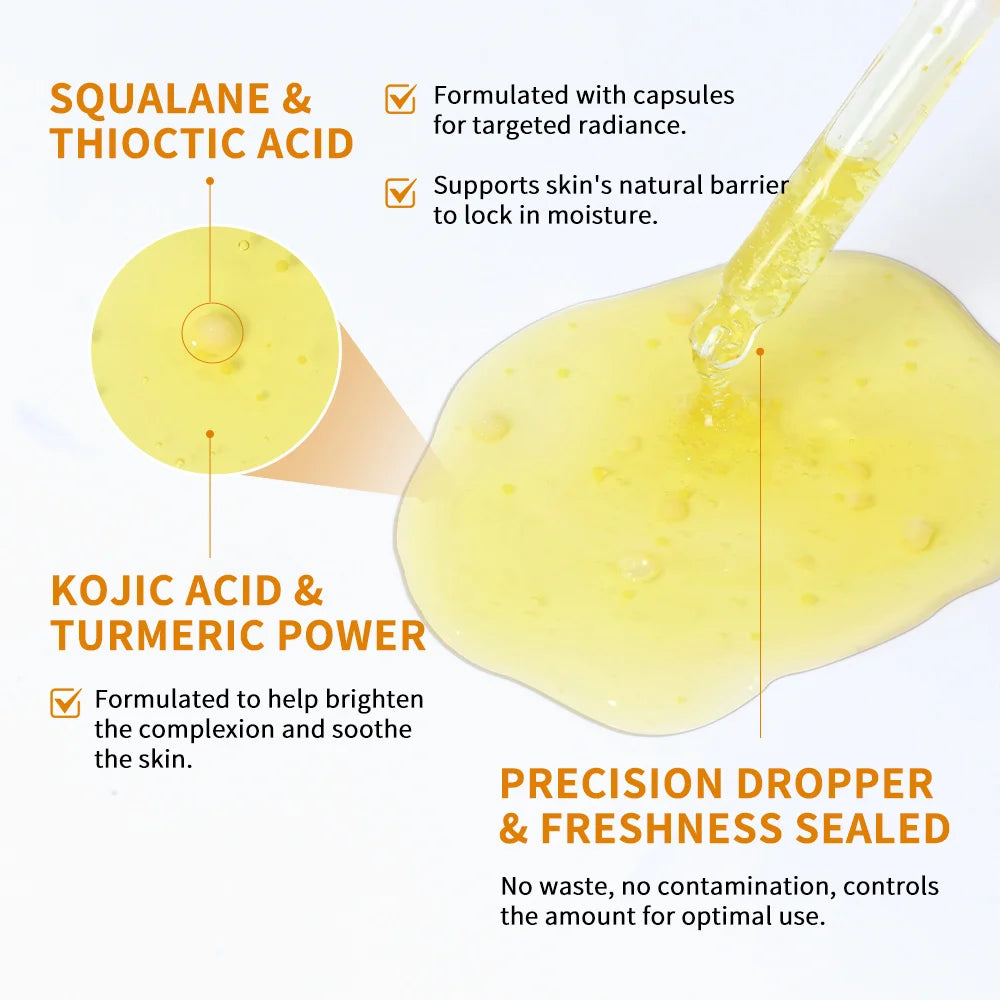 SQUALANE & THIOCTIC ACID

Formulated with capsules for targeted radiance.

Supports skin's natural barrier to lock in moisture.

KOJIC ACID & TURMERIC POWER

Formulated to help brighten the complexion and soothe the skin.

PRECISION DROPPER & FRESHNESS SEALED

No waste, no contamination, controls the amount for optimal use.